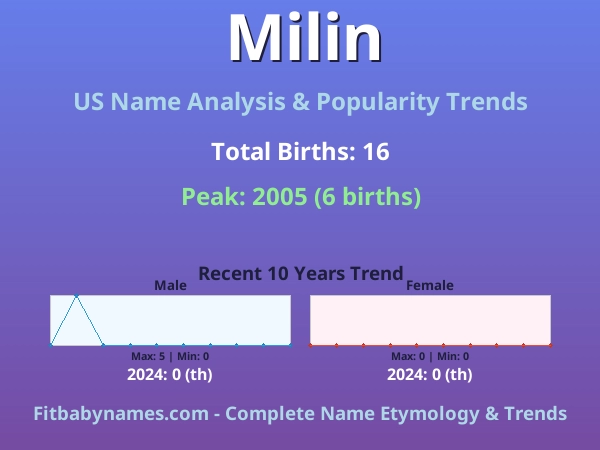 Milin

US Name Analysis & Popularity Trends

Total Births: 16

Peak: 2005 (6 births)

Recent 10 Years Trend

Male

Max: 5 | Min: 0

2024: 0 (th)

Female

Max: 0 | Min: 0

2024: 0 (th)

Fitbabynames.com - Complete Name Etymology & Trends